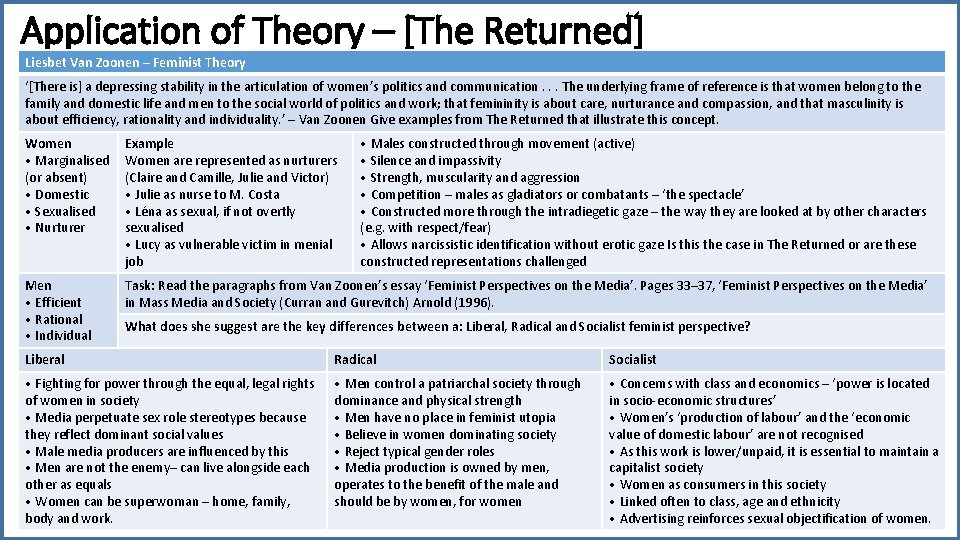 Application of Theory – [The Returned]

Liesbet Van Zoonen – Feminist Theory

'[There is] a depressing stability in the articulation of women's politics and communication . . . The underlying frame of reference is that women belong to the family and domestic life and men to the social world of politics and work; that femininity is about care, nurturance and compassion, and that masculinity is about efficiency, rationality and individuality.' – Van Zoonen Give examples from The Returned that illustrate this concept.

Women
• Marginalised (or absent)
• Domestic
• Sexualised
• Nurturer

Example
Women are represented as nurturers (Claire and Camille, Julie and Victor)
• Julie as nurse to M. Costa
• Léna as sexual, if not overtly sexualised
• Lucy as vulnerable victim in menial job

• Males constructed through movement (active)
• Silence and impassivity
• Strength, muscularity and aggression
• Competition – males as gladiators or combatants – 'the spectacle'
• Constructed more through the intradiegetic gaze – the way they are looked at by other characters (e.g. with respect/fear)
• Allows narcissistic identification without erotic gaze Is this the case in The Returned or are these constructed representations challenged

Men
• Efficient
• Rational
• Individual

Task: Read the paragraphs from Van Zoonen's essay 'Feminist Perspectives on the Media'. Pages 33–37, 'Feminist Perspectives on the Media' in Mass Media and Society (Curran and Gurevitch) Arnold (1996).

What does she suggest are the key differences between a: Liberal, Radical and Socialist feminist perspective?

| Liberal | Radical | Socialist |
|---|---|---|
| • Fighting for power through the equal, legal rights of women in society • Media perpetuate sex role stereotypes because they reflect dominant social values • Male media producers are influenced by this • Men are not the enemy– can live alongside each other as equals • Women can be superwoman – home, family, body and work. | • Men control a patriarchal society through dominance and physical strength • Men have no place in feminist utopia • Believe in women dominating society • Reject typical gender roles • Media production is owned by men, operates to the benefit of the male and should be by women, for women | • Concerns with class and economics – 'power is located in socio-economic structures' • Women's 'production of labour' and the 'economic value of domestic labour' are not recognised • As this work is lower/unpaid, it is essential to maintain a capitalist society • Women as consumers in this society • Linked often to class, age and ethnicity • Advertising reinforces sexual objectification of women. |